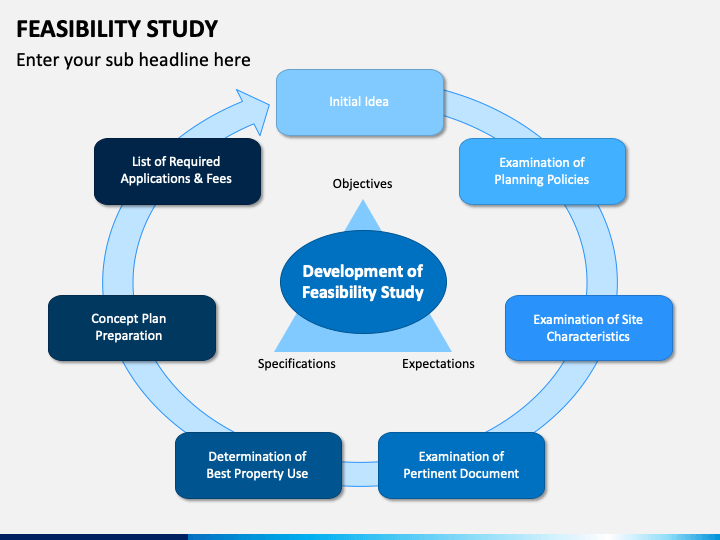 FEASIBILITY STUDY

Enter your sub headline here

Initial Idea

Examination of Planning Policies

Examination of Site Characteristics

Examination of Pertinent Document

Determination of Best Property Use

Concept Plan Preparation

List of Required Applications & Fees

Objectives

Development of Feasibility Study

Specifications

Expectations